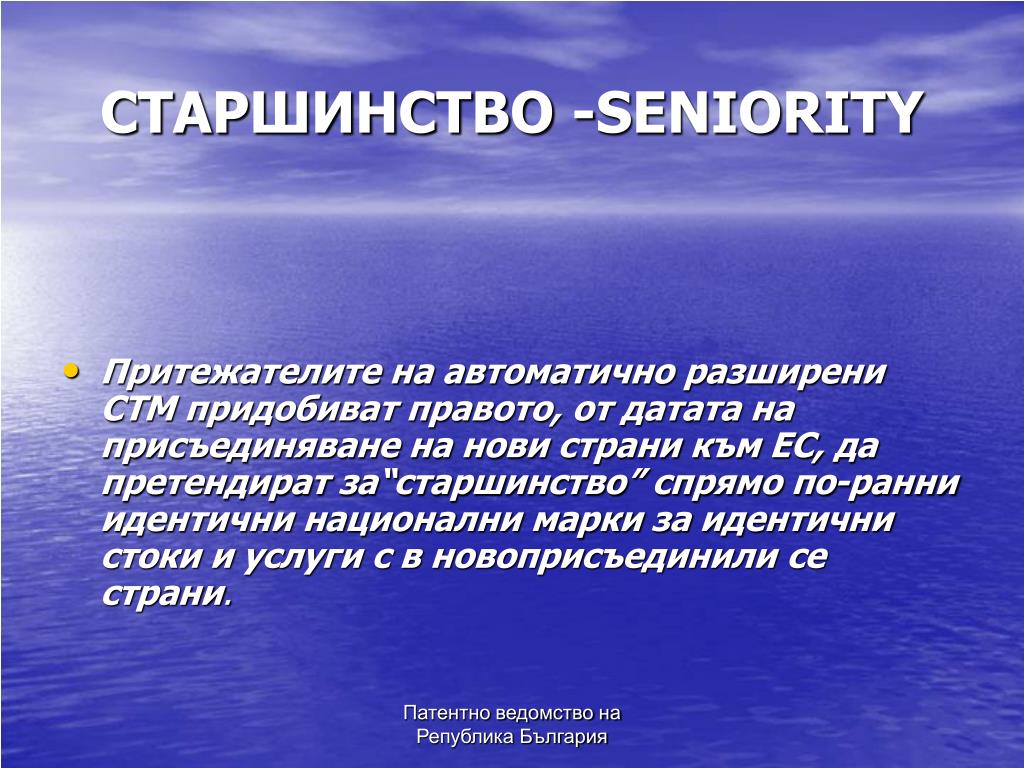 СТАРШИНСТВО -SENIORITY

• Притежателите на автоматично разширени СТМ придобиват правото, от датата на присъединяване на нови страни към ЕС, да претендират за“старшинство” спрямо по-ранни идентични национални марки за идентични стоки и услуги с в новоприсъединили се страни.

Патентно ведомство на Република България